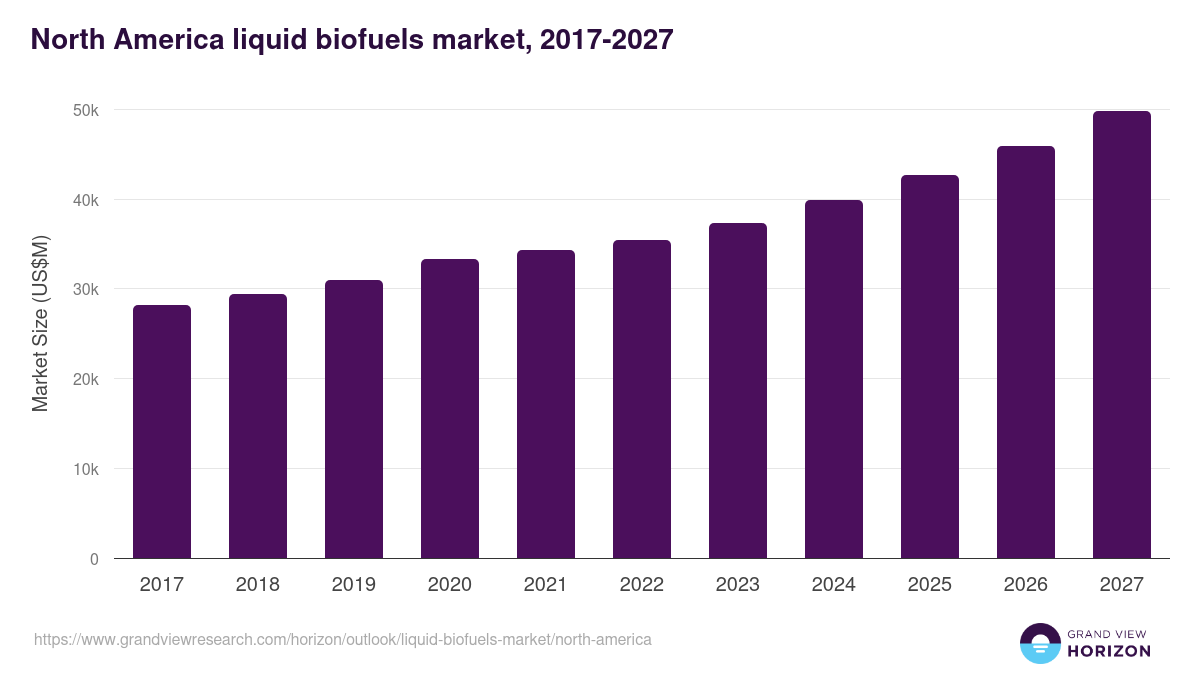 North America liquid biofuels market, 2017-2027

Market Size (US$M)

50k
40k
30k
20k
10k
0

2017 2018 2019 2020 2021 2022 2023 2024 2025 2026 2027

https://www.grandviewresearch.com/horizon/outlook/liquid-biofuels-market/north-america

GRAND VIEW
HORIZON